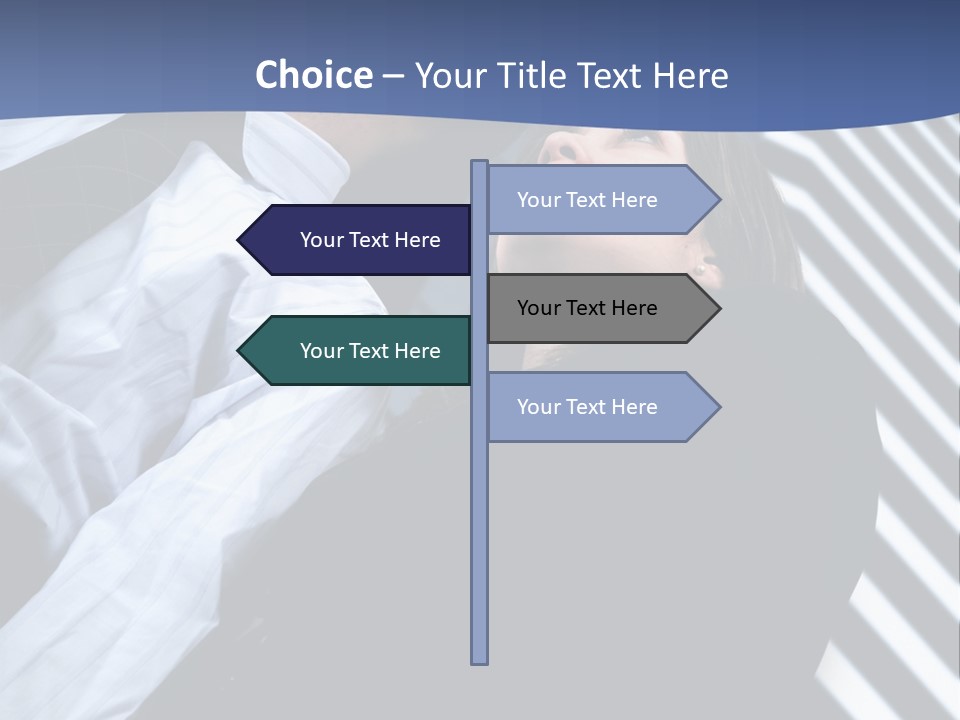 Choice – Your Title Text Here

Your Text Here

Your Text Here

Your Text Here

Your Text Here

Your Text Here